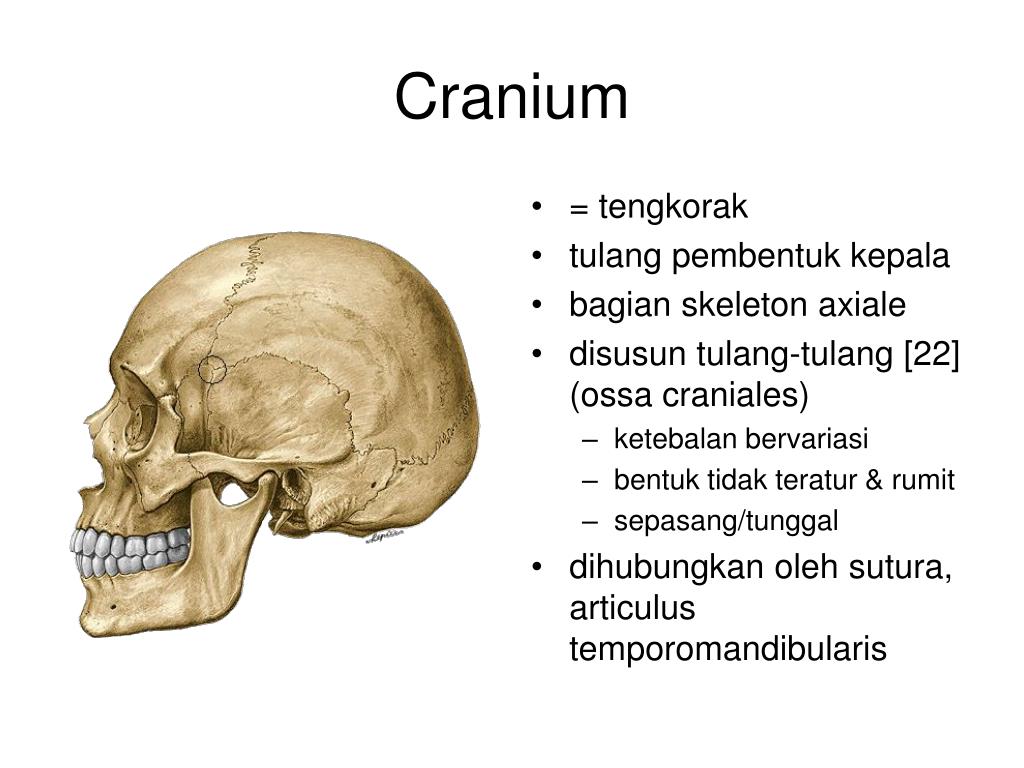 Cranium

• = tengkorak
• tulang pembentuk kepala
• bagian skeleton axiale
• disusun tulang-tulang [22] (ossa craniales)
– ketebalan bervariasi
– bentuk tidak teratur & rumit
– sepasang/tunggal
• dihubungkan oleh sutura, articulus temporomandibularis